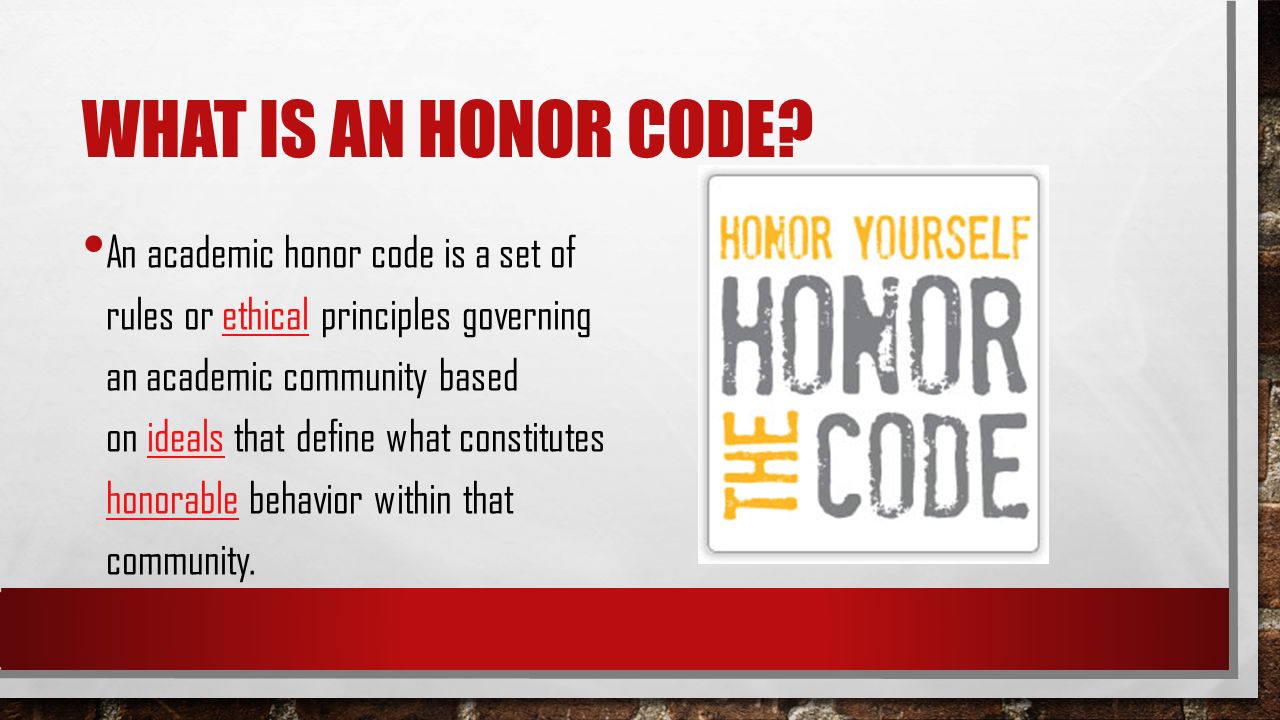 WHAT IS AN HONOR CODE?

• An academic honor code is a set of rules or ethical principles governing an academic community based on ideals that define what constitutes honorable behavior within that community.

HONOR YOURSELF
HONOR
THE
CODE